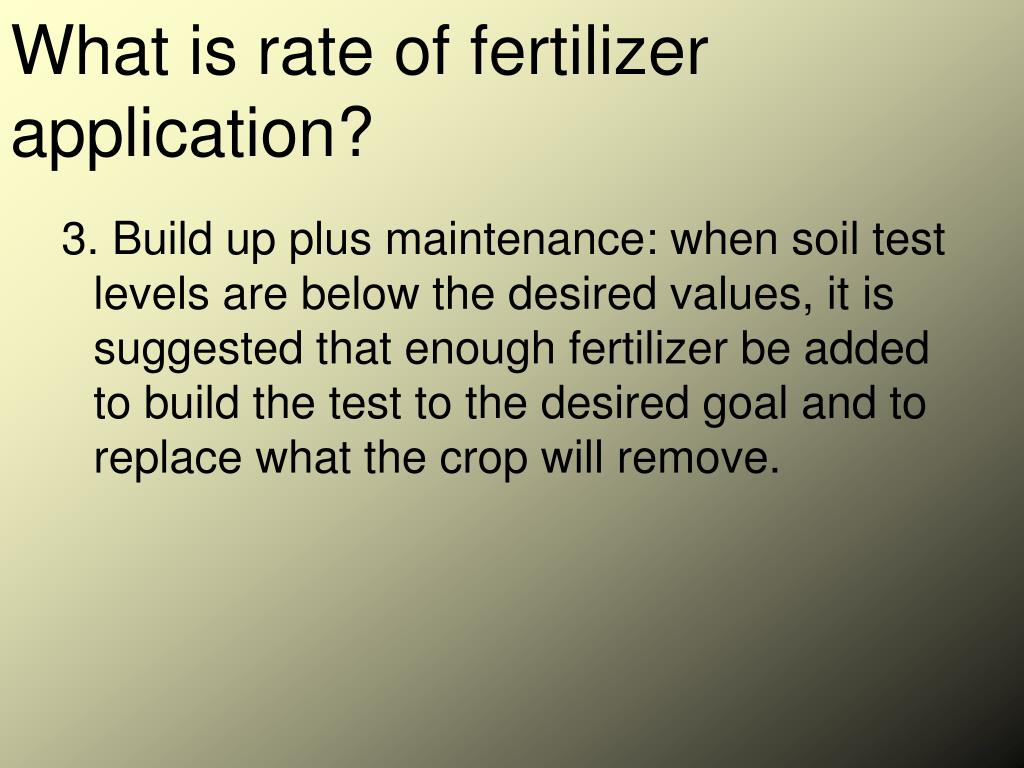 What is rate of fertilizer application?

3. Build up plus maintenance: when soil test levels are below the desired values, it is suggested that enough fertilizer be added to build the test to the desired goal and to replace what the crop will remove.